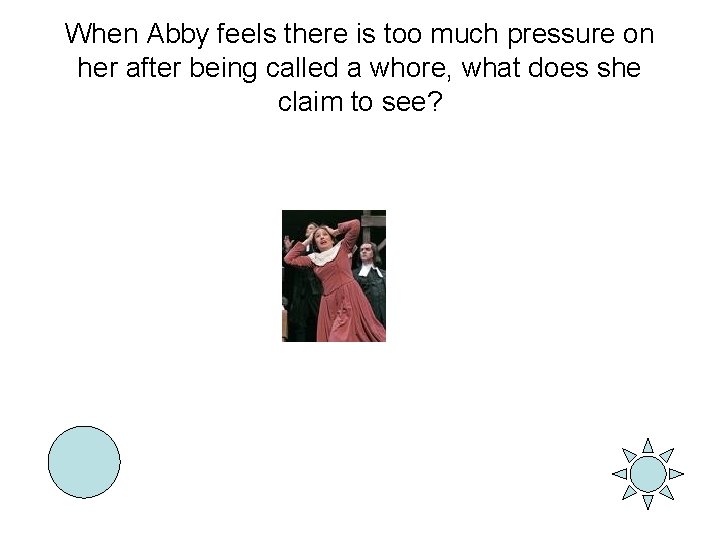 When Abby feels there is too much pressure on her after being called a whore, what does she claim to see?